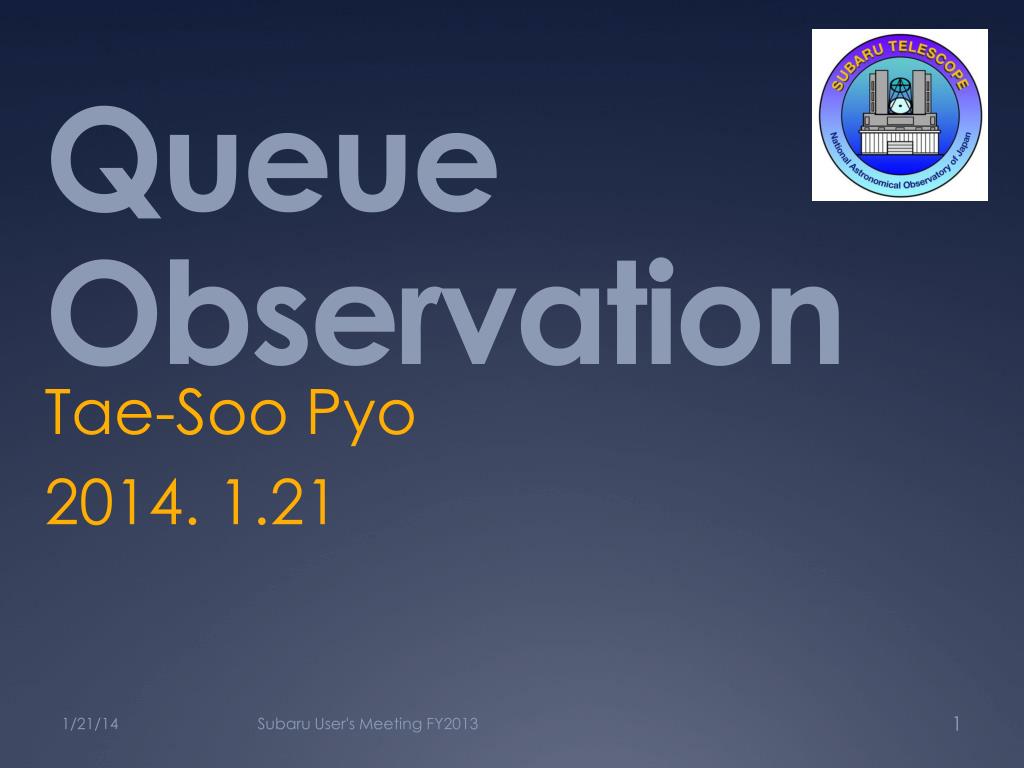 SUBARU TELESCOPE
National Astronomical Observatory of Japan

Queue Observation

Tae-Soo Pyo

2014. 1.21

1/21/14

Subaru User's Meeting FY2013

1